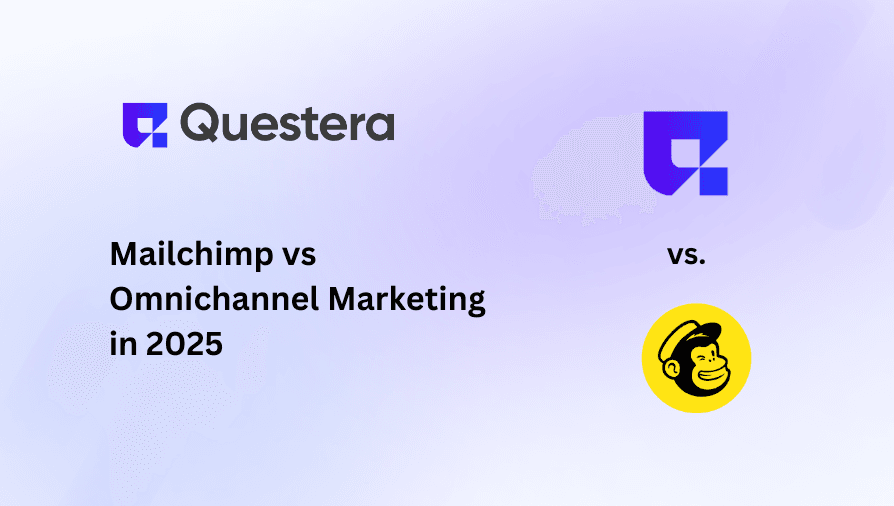 Questera

Mailchimp vs Omnichannel Marketing in 2025

vs.